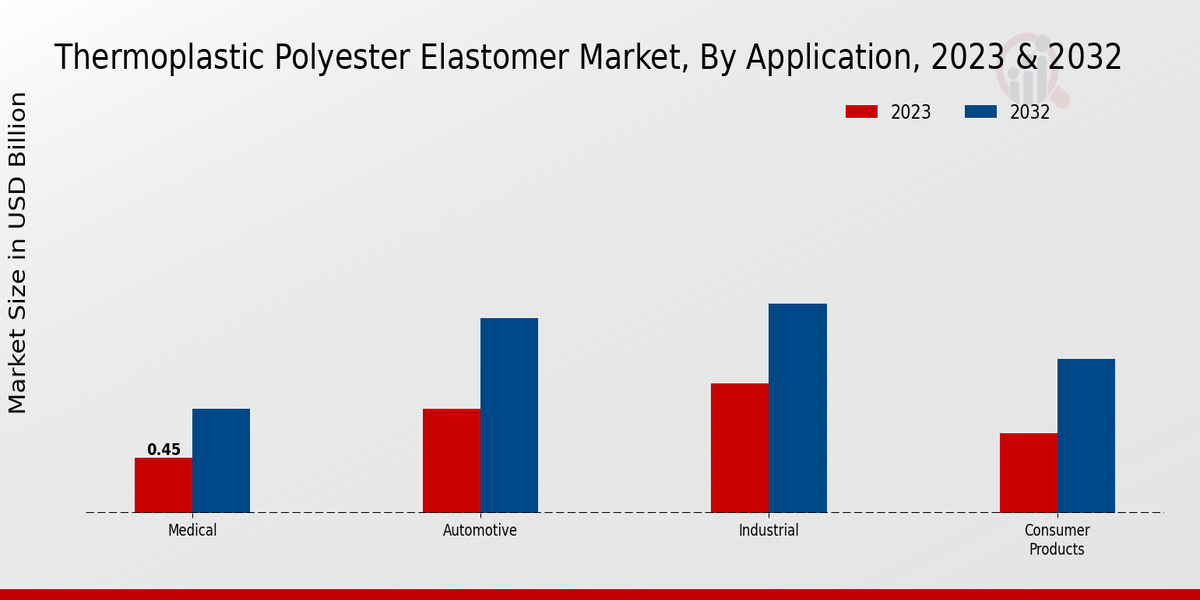 Thermoplastic Polyester Elastomer Market, By Application, 2023 & 2032

2023 2032

Market Size in USD Billion

0.45

Medical

Automotive

Industrial

Consumer Products